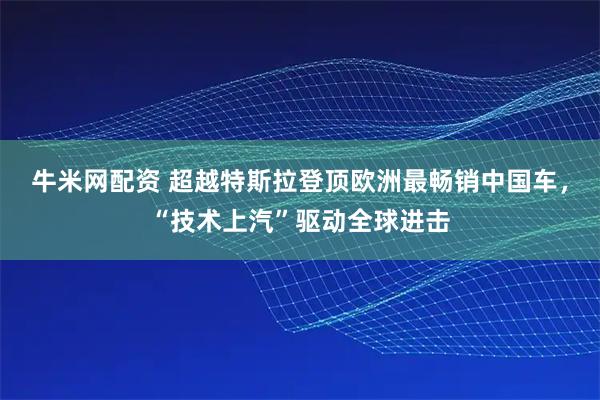 牛米网配资 超越特斯拉登顶欧洲最畅销中国车，“技术上汽”驱动全球进击